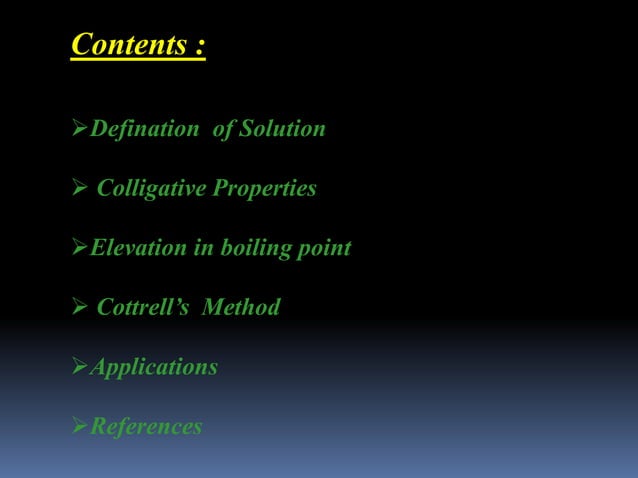 Contents :

➢Defination of Solution

➢ Colligative Properties

➢Elevation in boiling point

➢ Cottrell's Method

➢Applications

➢References